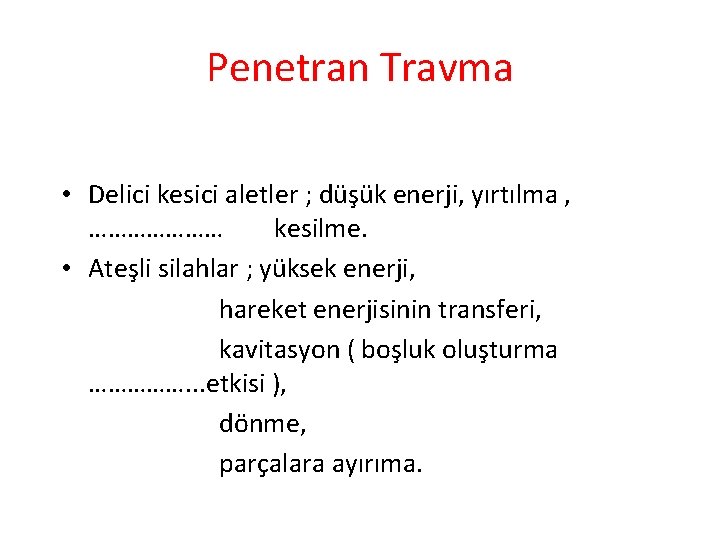 Penetran Travma

• Delici kesici aletler ; düşük enerji, yırtılma , ………………… kesilme.
• Ateşli silahlar ; yüksek enerji,
hareket enerjisinin transferi,
kavitasyon ( boşluk oluşturma ……………...etkisi ),
dönme,
parçalara ayırıma.